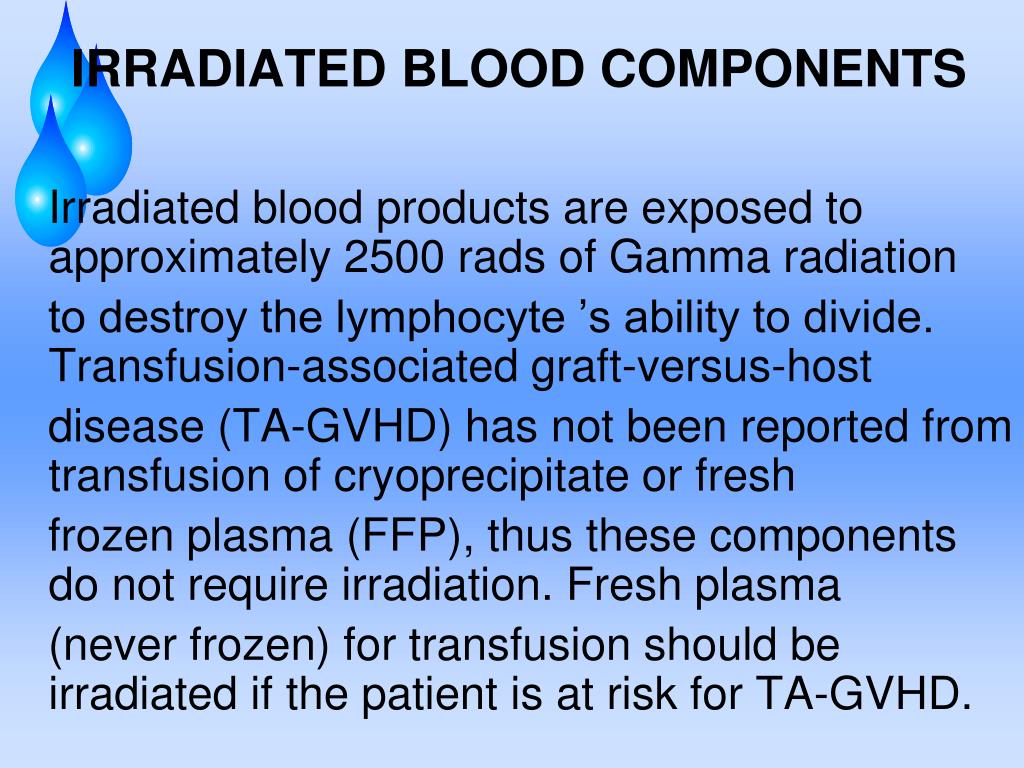 IRRADIATED BLOOD COMPONENTS

Irradiated blood products are exposed to approximately 2500 rads of Gamma radiation to destroy the lymphocyte ’s ability to divide. Transfusion-associated graft-versus-host disease (TA-GVHD) has not been reported from transfusion of cryoprecipitate or fresh frozen plasma (FFP), thus these components do not require irradiation. Fresh plasma (never frozen) for transfusion should be irradiated if the patient is at risk for TA-GVHD.